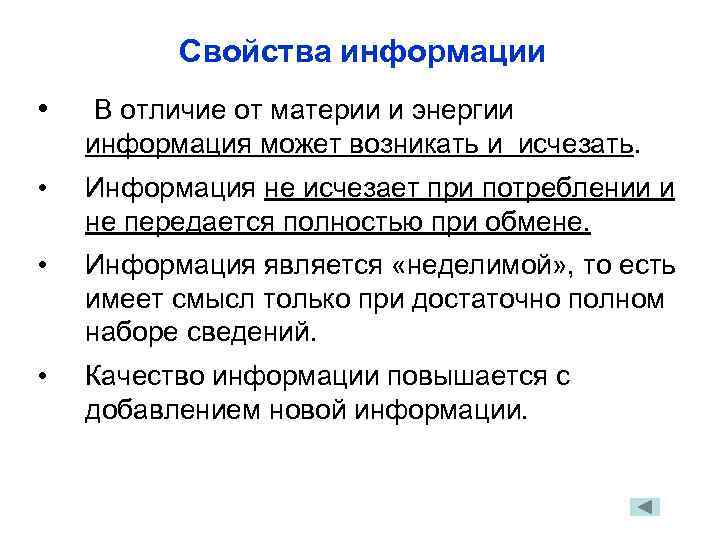 Свойства информации

• В отличие от материи и энергии информация может возникать и исчезать.

• Информация не исчезает при потреблении и не передается полностью при обмене.

• Информация является «неделимой», то есть имеет смысл только при достаточно полном наборе сведений.

• Качество информации повышается с добавлением новой информации.